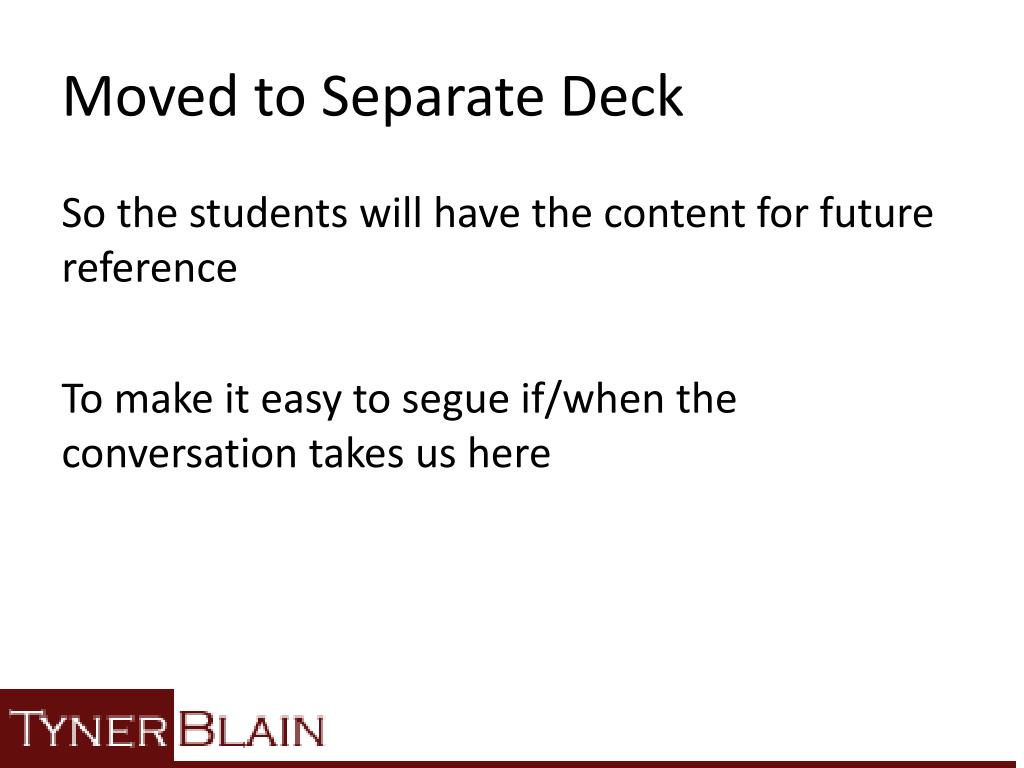 Moved to Separate Deck

So the students will have the content for future reference

To make it easy to segue if/when the conversation takes us here

TYNER BLAIN